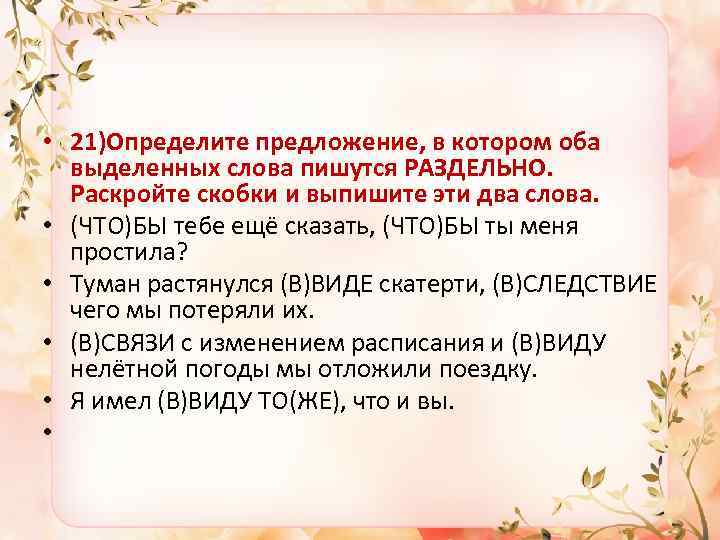 • 21)Определите предложение, в котором оба выделенных слова пишутся РАЗДЕЛЬНО. Раскройте скобки и выпишите эти два слова.

• (ЧТО)БЫ тебе ещё сказать, (ЧТО)БЫ ты меня простила?

• Туман растянулся (В)ВИДЕ скатерти, (В)СЛЕДСТВИЕ чего мы потеряли их.

• (В)СВЯЗИ с изменением расписания и (В)ВИДУ нелётной погоды мы отложили поездку.

• Я имел (В)ВИДУ ТО(ЖЕ), что и вы.

•